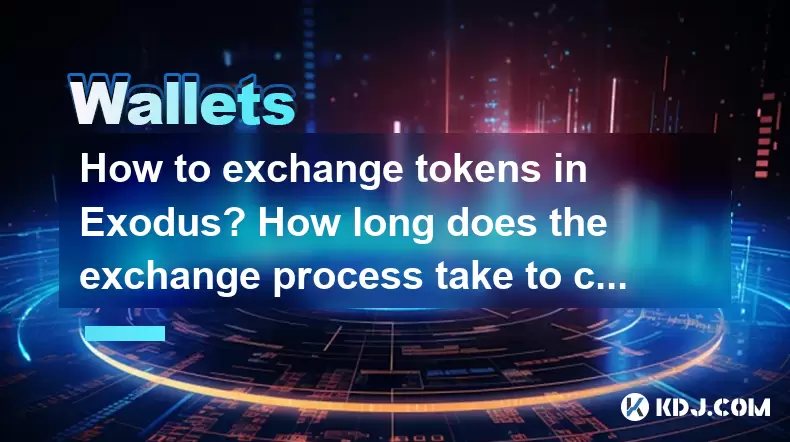 Wallets

How to exchange tokens in Exodus? How long does the exchange process take to c...

KDJ.COM